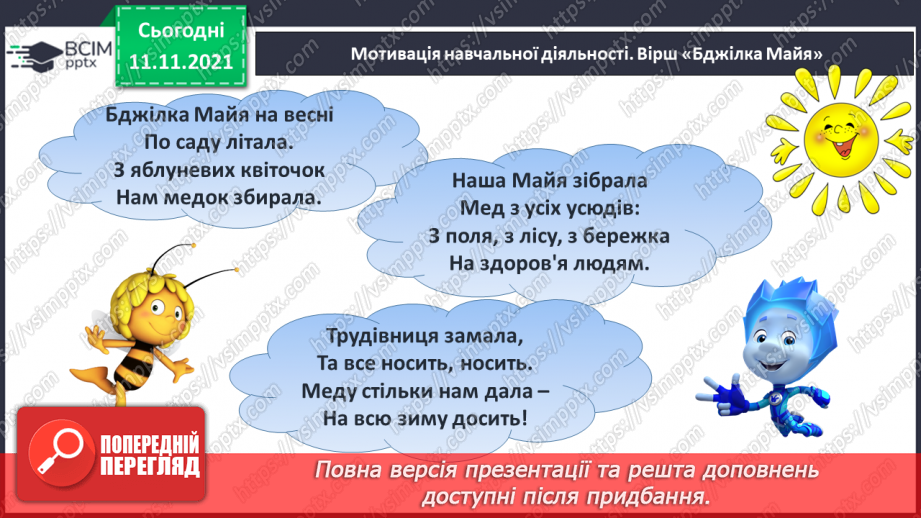 ВСІМ pptx

Сьогодні 11.11.2021

Мотивація навчальної діяльності. Вірш «Бджілка Майя»

Бджілка Майя на весні
По саду літала.
З яблуневих квіточок
Нам медок збирала.

Наша Майя зібрала
Мед з усіх усюдів:
З поля, з лісу, з бережка
На здоров'я людям.

Трудівниця замала,
Та все носить, носить.
Меду стільки нам дала –
На всю зиму досить!

ПОПЕРЕДНІЙ ПЕРЕГЛЯД

Повна версія презентації та решта доповнень доступні після придбання.

https://vsimpptx.com